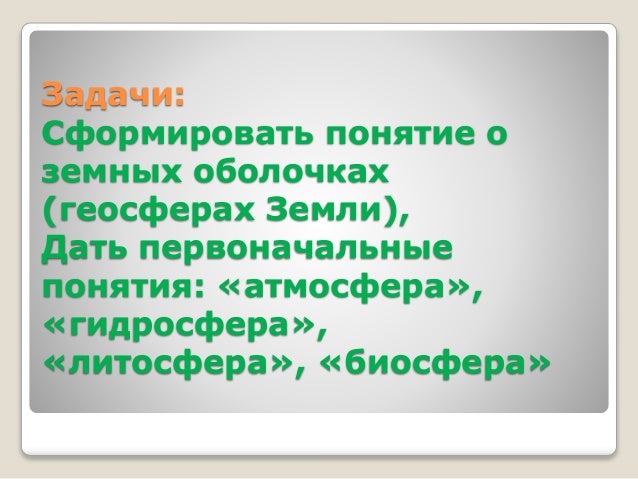 Задачи:
Сформировать понятие о земных оболочках (геосферах Земли),
Дать первоначальные понятия: «атмосфера», «гидросфера», «литосфера», «биосфера»